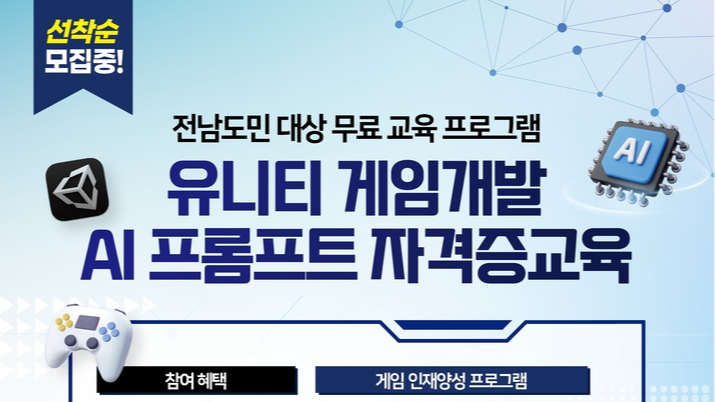 선착순
모집중!

전남도민 대상 무료 교육 프로그램

유니티 게임개발
AI 프롬프트 자격증교육

AI

참여 혜택

게임 인재양성 프로그램